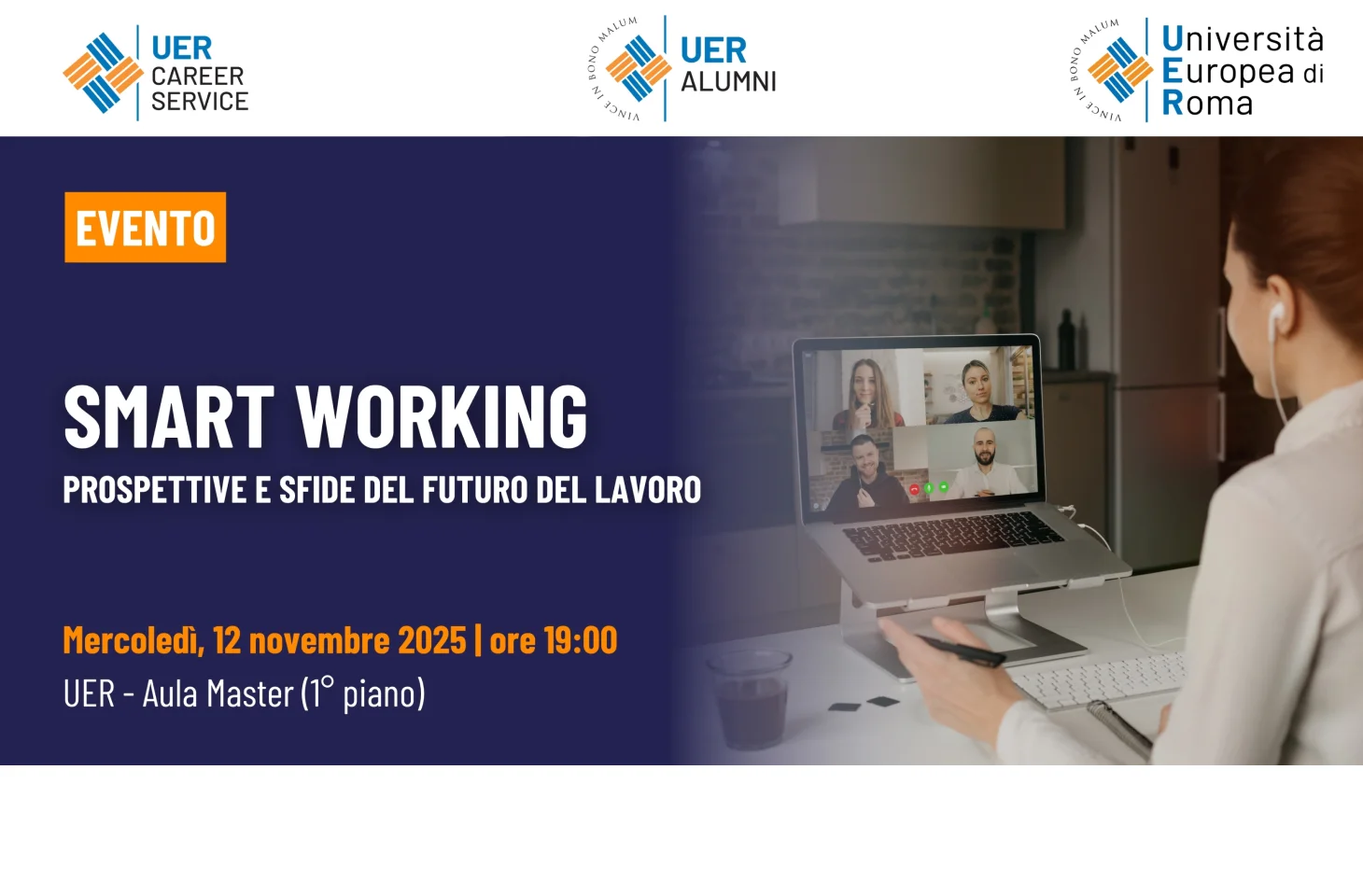 UER CAREER SERVICE

VINCE IN BONO MALUM
UER ALUMNI

VINCE IN BONO MALUM
Università Europea di Roma

EVENTO

SMART WORKING
PROSPETTIVE E SFIDE DEL FUTURO DEL LAVORO

Mercoledì, 12 novembre 2025 | ore 19:00
UER - Aula Master (1° piano)